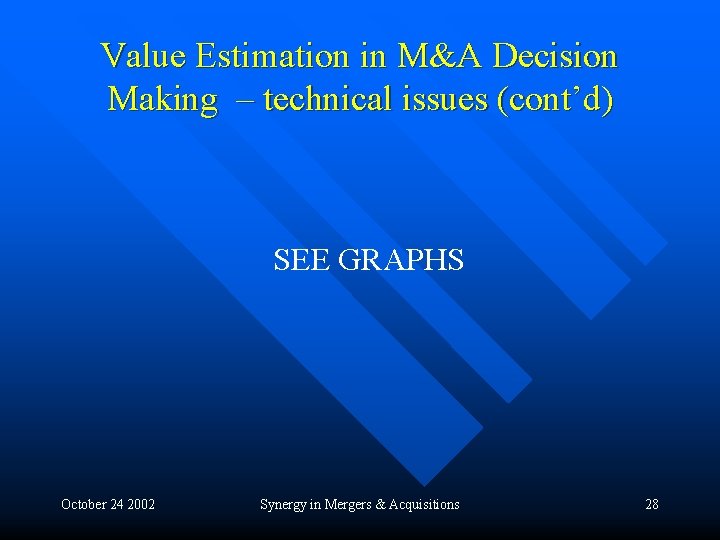 Value Estimation in M&A Decision Making – technical issues (cont’d)

SEE GRAPHS

October 24 2002

Synergy in Mergers & Acquisitions

28